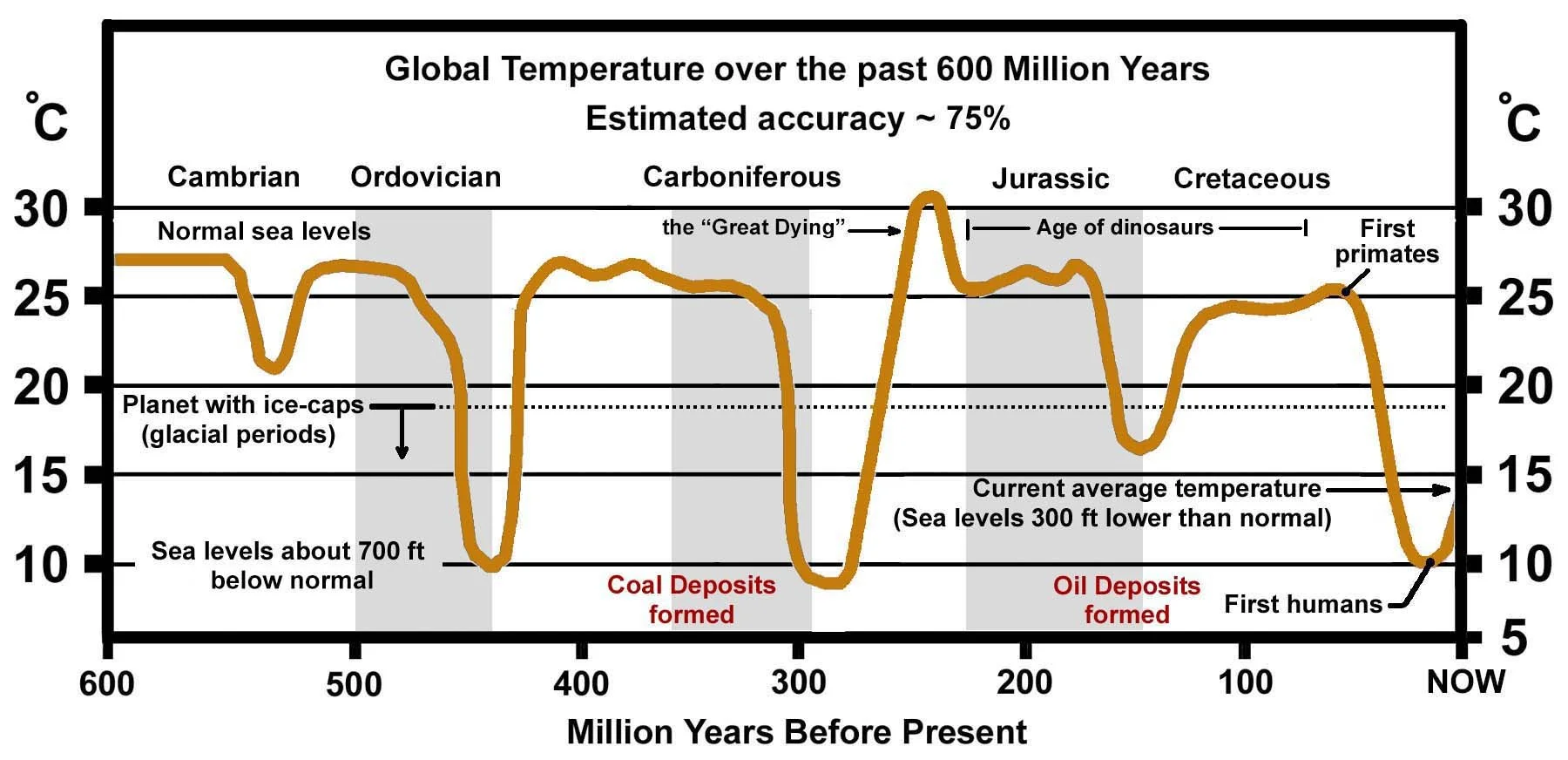 Global Temperature over the past 600 Million Years
Estimated accuracy ~ 75%

°C

°C

Cambrian Ordovician Carboniferous Jurassic Cretaceous

30
25
20
15
10

30
25
20
15
10
5

Normal sea levels

the "Great Dying"

Age of dinosaurs

First primates

Planet with ice-caps (glacial periods)

Current average temperature
(Sea levels 300 ft lower than normal)

Sea levels about 700 ft below normal

Coal Deposits formed

Oil Deposits formed

First humans

600 500 400 300 200 100 NOW

Million Years Before Present